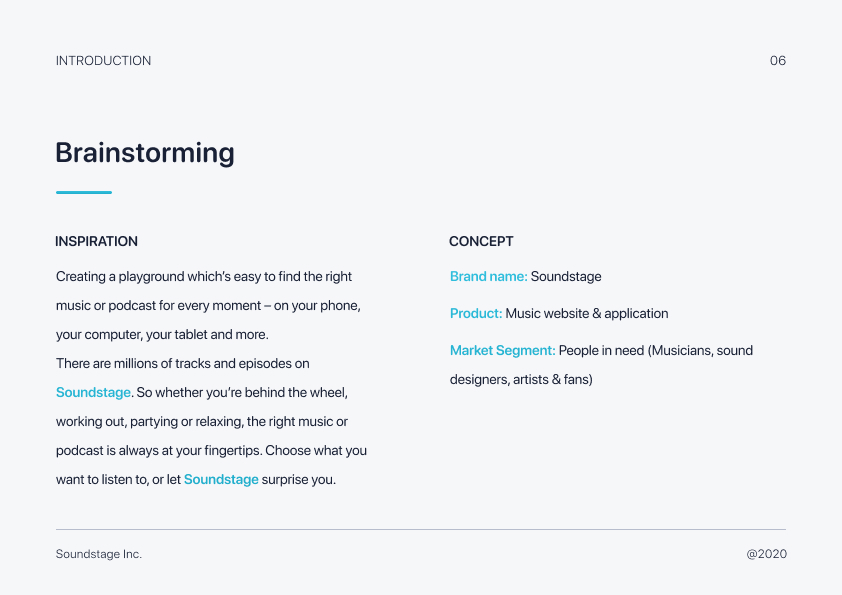 INTRODUCTION

06

Brainstorming

INSPIRATION

Creating a playground which's easy to find the right music or podcast for every moment – on your phone, your computer, your tablet and more.
There are millions of tracks and episodes on Soundstage. So whether you're behind the wheel, working out, partying or relaxing, the right music or podcast is always at your fingertips. Choose what you want to listen to, or let Soundstage surprise you.

CONCEPT

Brand name: Soundstage

Product: Music website & application

Market Segment: People in need (Musicians, sound designers, artists & fans)

Soundstage Inc.

@2020